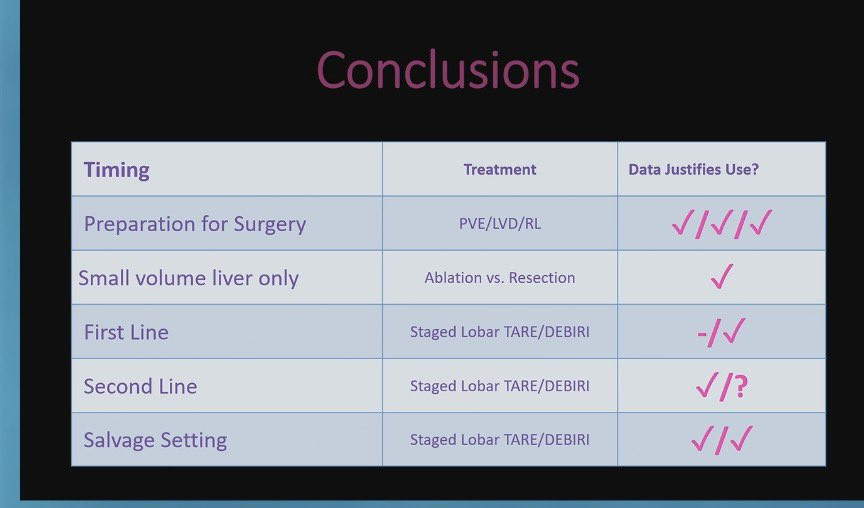 Conclusions

| Timing | Treatment | Data Justifies Use? |
|---|---|---|
| Preparation for Surgery | PVE/LVD/RL | ✓/✓/✓ |
| Small volume liver only | Ablation vs. Resection | ✓ |
| First Line | Staged Lobar TARE/DEBIRI | -/✓ |
| Second Line | Staged Lobar TARE/DEBIRI | ✓/? |
| Salvage Setting | Staged Lobar TARE/DEBIRI | ✓/✓ |